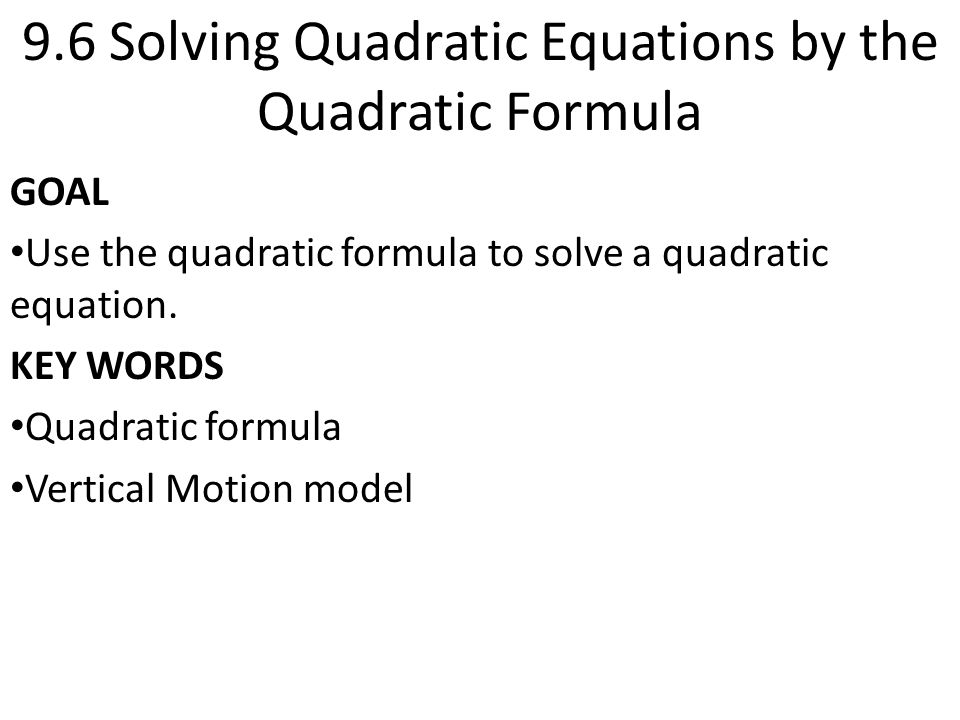 9.6 Solving Quadratic Equations by the Quadratic Formula

GOAL

•Use the quadratic formula to solve a quadratic equation.

KEY WORDS

•Quadratic formula

•Vertical Motion model